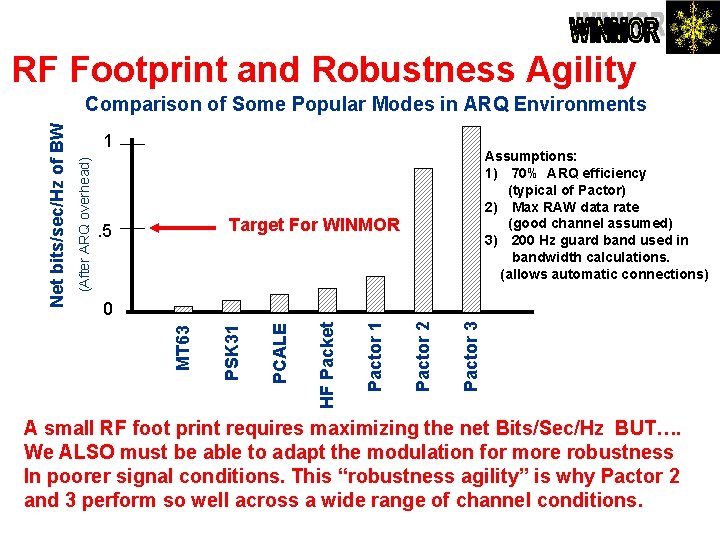 WINMOR

RF Footprint and Robustness Agility

Comparison of Some Popular Modes in ARQ Environments

Net bits/sec/Hz of BW
(After ARQ overhead)

1
.5
0

Target For WINMOR

Assumptions:
1) 70% ARQ efficiency (typical of Pactor)
2) Max RAW data rate (good channel assumed)
3) 200 Hz guard band used in bandwidth calculations. (allows automatic connections)

MT63
PSK31
PCALE
HF Packet
Pactor 1
Pactor 2
Pactor 3

A small RF foot print requires maximizing the net Bits/Sec/Hz BUT…. We ALSO must be able to adapt the modulation for more robustness In poorer signal conditions. This “robustness agility” is why Pactor 2 and 3 perform so well across a wide range of channel conditions.